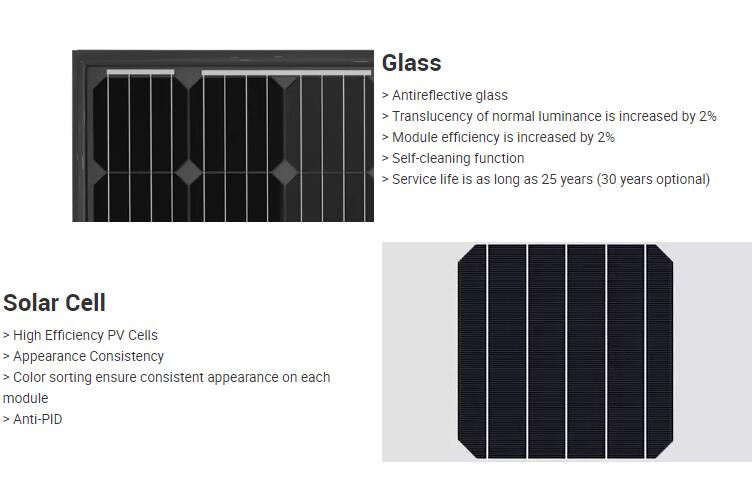 Glass

> Antireflective glass
> Translucency of normal luminance is increased by 2%
> Module efficiency is increased by 2%
> Self-cleaning function
> Service life is as long as 25 years (30 years optional)

Solar Cell

> High Efficiency PV Cells
> Appearance Consistency
> Color sorting ensure consistent appearance on each module
> Anti-PID